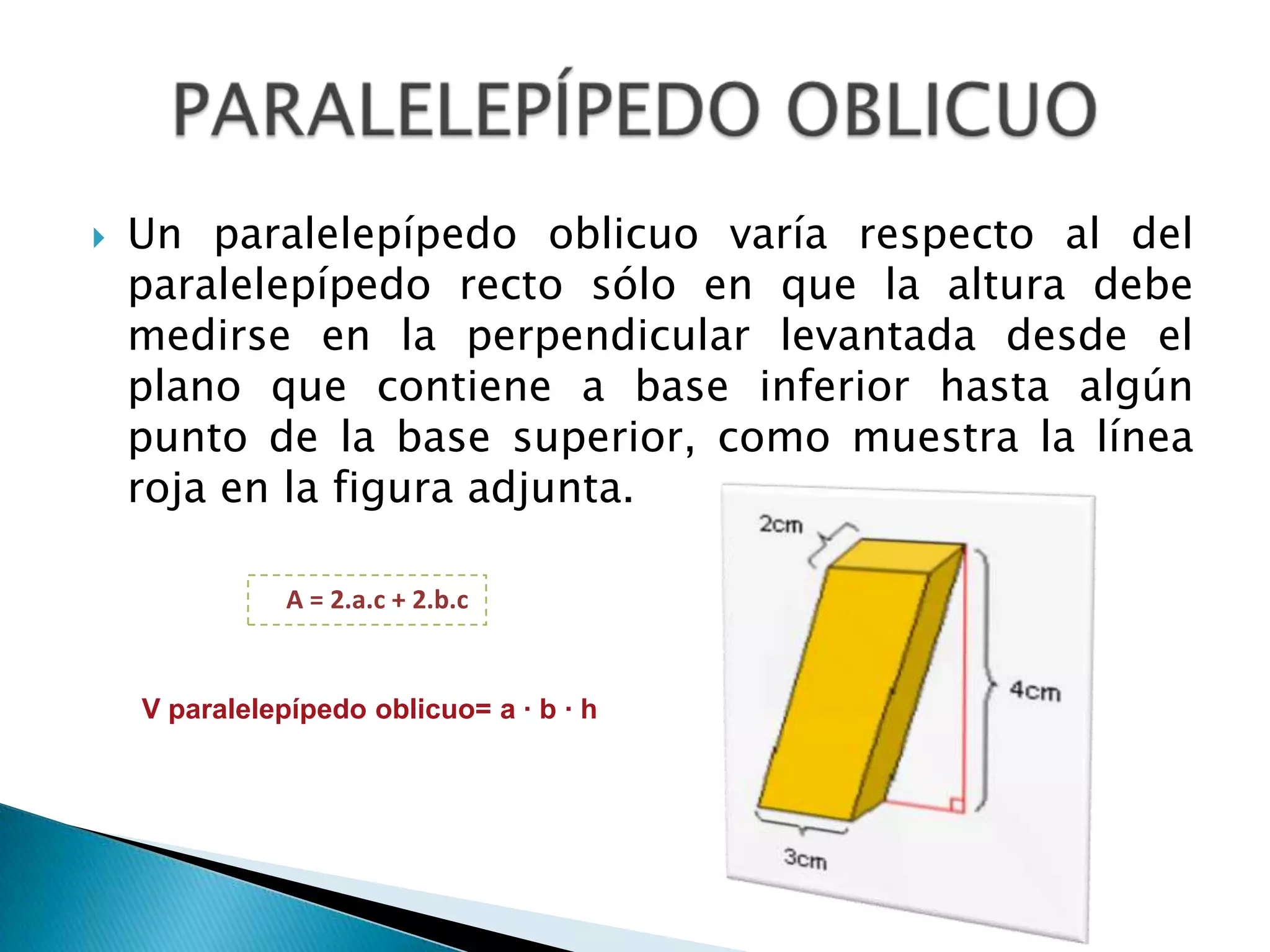 PARALELEPÍPEDO OBLICUO

Un paralelepípedo oblicuo varía respecto al del paralelepípedo recto sólo en que la altura debe medirse en la perpendicular levantada desde el plano que contiene a base inferior hasta algún punto de la base superior, como muestra la línea roja en la figura adjunta.

A = 2.a.c + 2.b.c

V paralelepípedo oblicuo= a · b · h

2cm

4cm

3cm